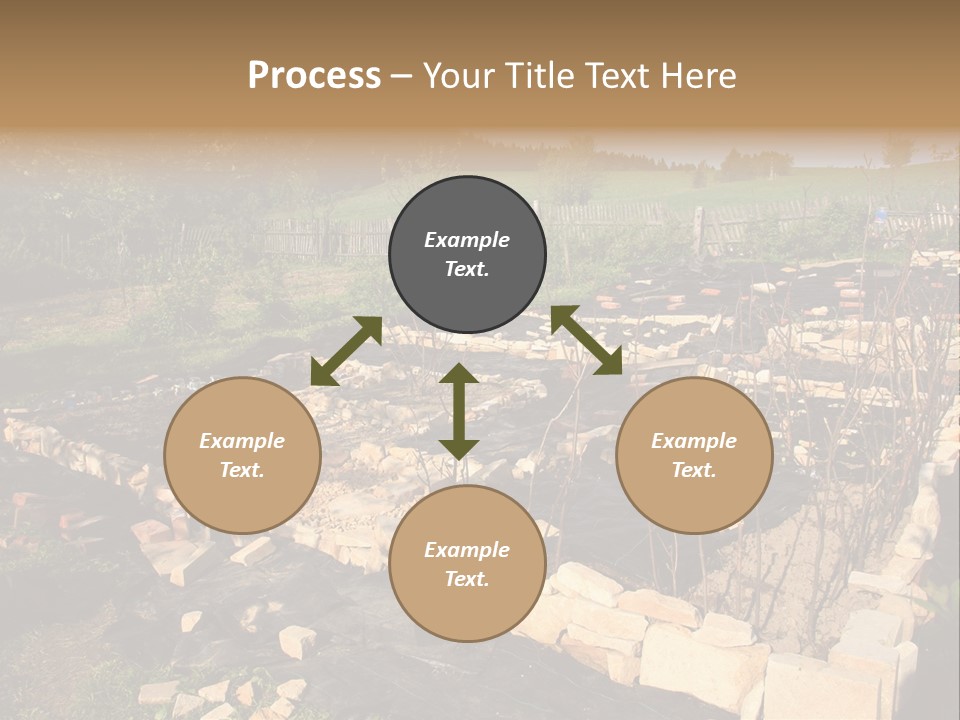 Process – Your Title Text Here

Example Text.

Example Text.

Example Text.

Example Text.